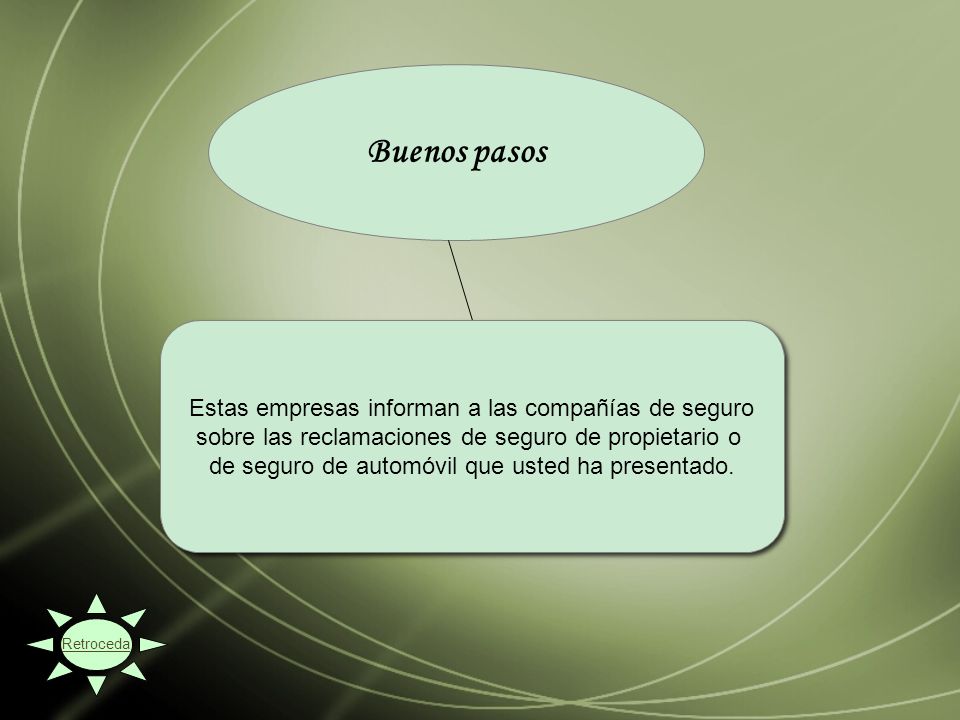 Buenos pasos

Estas empresas informan a las compañías de seguro sobre las reclamaciones de seguro de propietario o de seguro de automóvil que usted ha presentado.

Retroceda